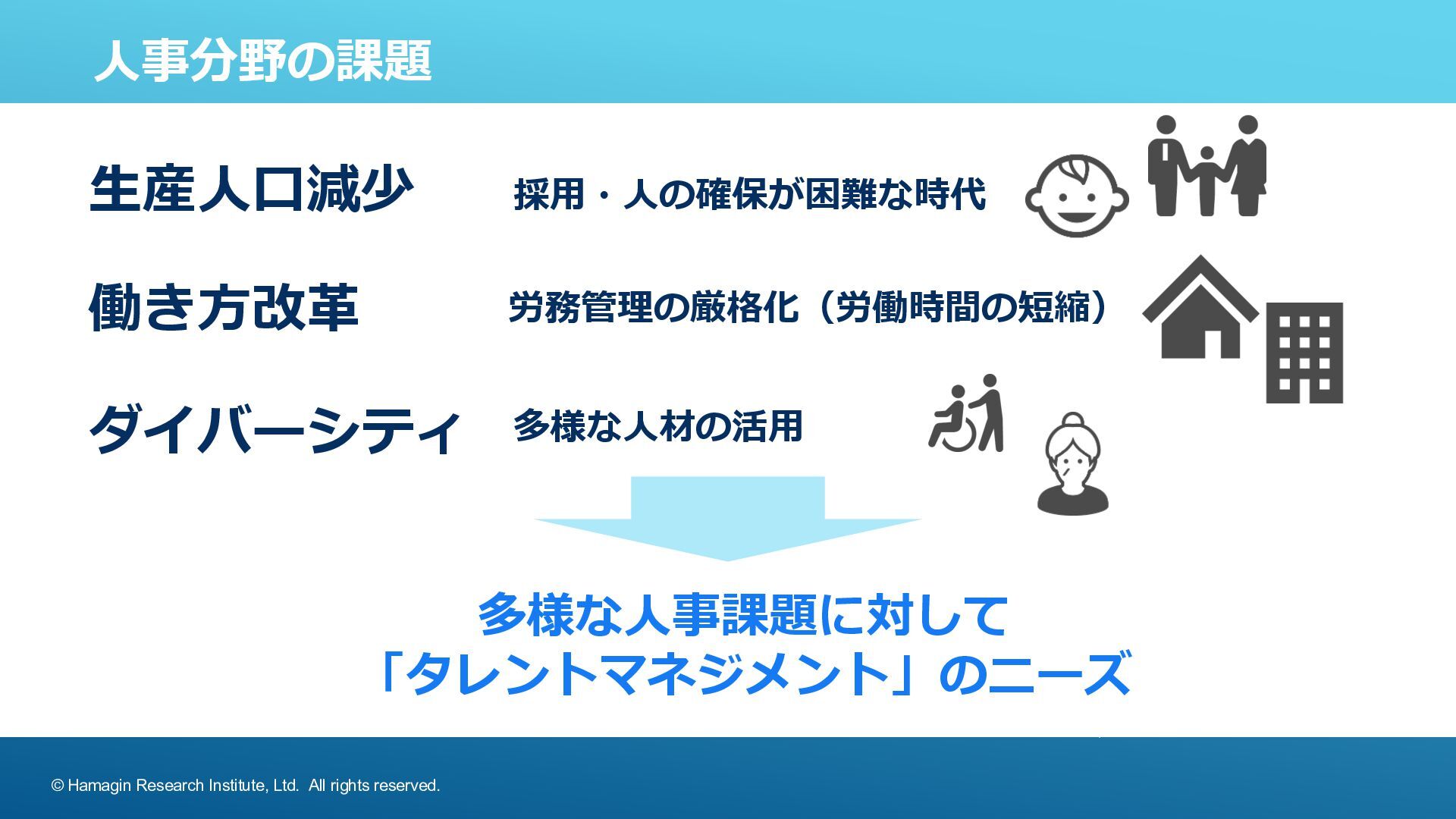 人事分野の課題

生産人口減少　採用・人の確保が困難な時代

働き方改革　労務管理の厳格化（労働時間の短縮）

ダイバーシティ　多様な人材の活用

多様な人事課題に対して
「タレントマネジメント」のニーズ

© Hamagin Research Institute, Ltd. All rights reserved.